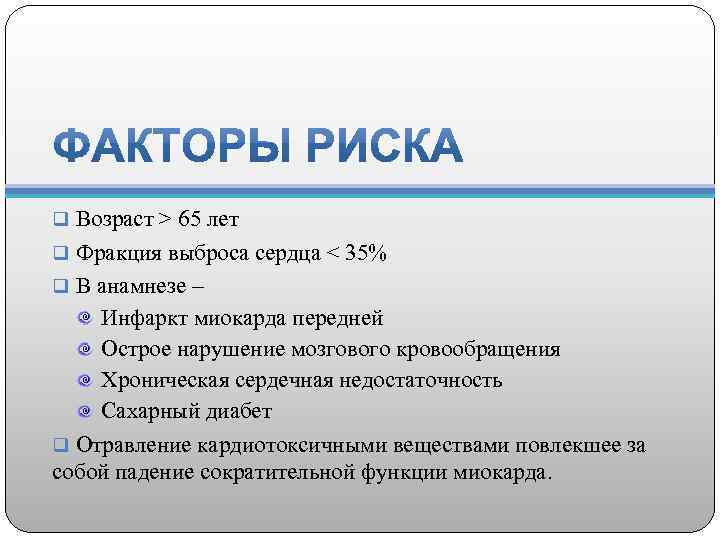 ФАКТОРЫ РИСКА

Возраст > 65 лет

Фракция выброса сердца < 35%

В анамнезе –

Инфаркт миокарда передней

Острое нарушение мозгового кровообращения

Хроническая сердечная недостаточность

Сахарный диабет

Отравление кардиотоксичными веществами повлекшее за собой падение сократительной функции миокарда.